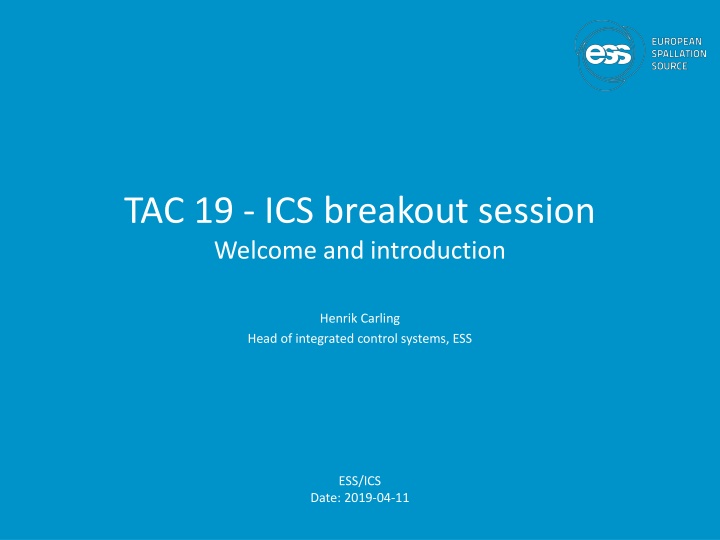 ess EUROPEAN SPALLATION SOURCE

TAC 19 - ICS breakout session
Welcome and introduction

Henrik Carling
Head of integrated control systems, ESS

ESS/ICS
Date: 2019-04-11